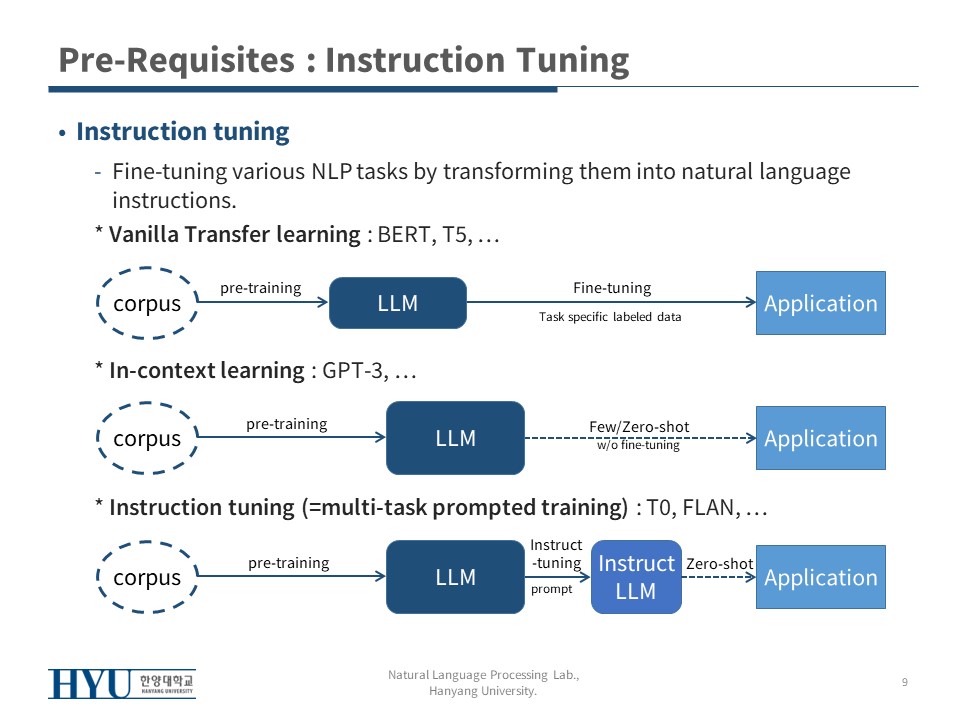 Pre-Requisites : Instruction Tuning

• Instruction tuning

- Fine-tuning various NLP tasks by transforming them into natural language instructions.

* Vanilla Transfer learning : BERT, T5, …

corpus pre-training LLM Fine-tuning Task specific labeled data Application

* In-context learning : GPT-3, …

corpus pre-training LLM Few/Zero-shot w/o fine-tuning Application

* Instruction tuning (=multi-task prompted training) : T0, FLAN, …

corpus pre-training LLM Instruct -tuning prompt Instruct LLM Zero-shot Application

HYU 한양대학교 HANYANG UNIVERSITY

Natural Language Processing Lab., Hanyang University.

9